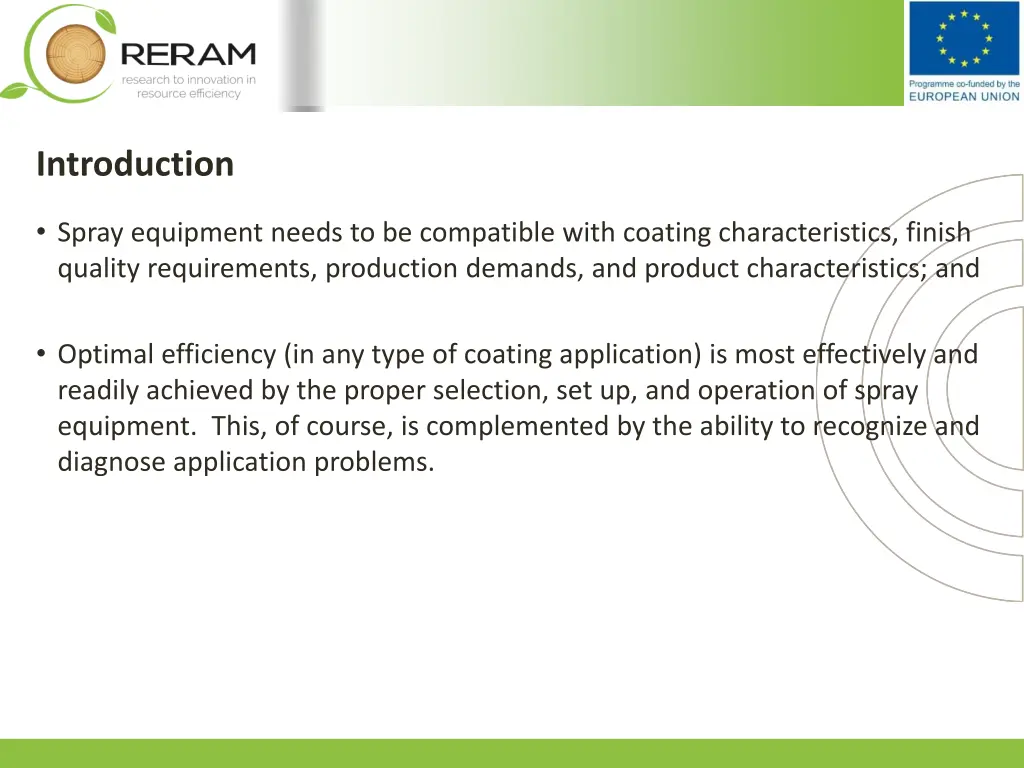 RERAM
research to innovation in resource efficiency

Programme co-funded by the
EUROPEAN UNION

Introduction

• Spray equipment needs to be compatible with coating characteristics, finish quality requirements, production demands, and product characteristics; and

• Optimal efficiency (in any type of coating application) is most effectively and readily achieved by the proper selection, set up, and operation of spray equipment. This, of course, is complemented by the ability to recognize and diagnose application problems.